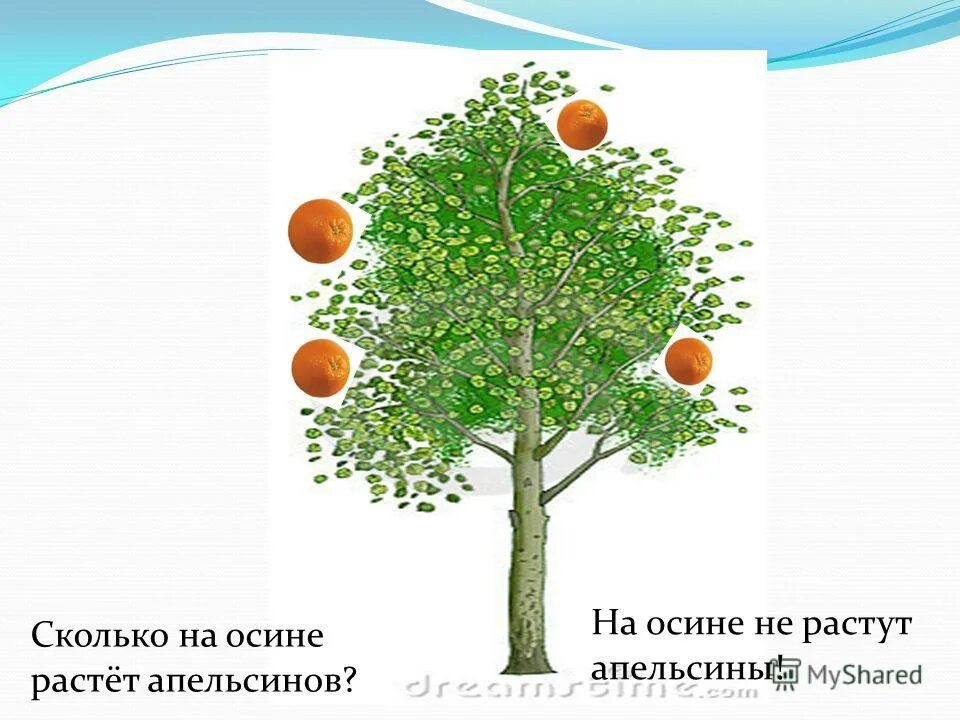 Сколько на осине растёт апельсинов?

На осине не растут апельсины!

dreamstime.com

MyShared